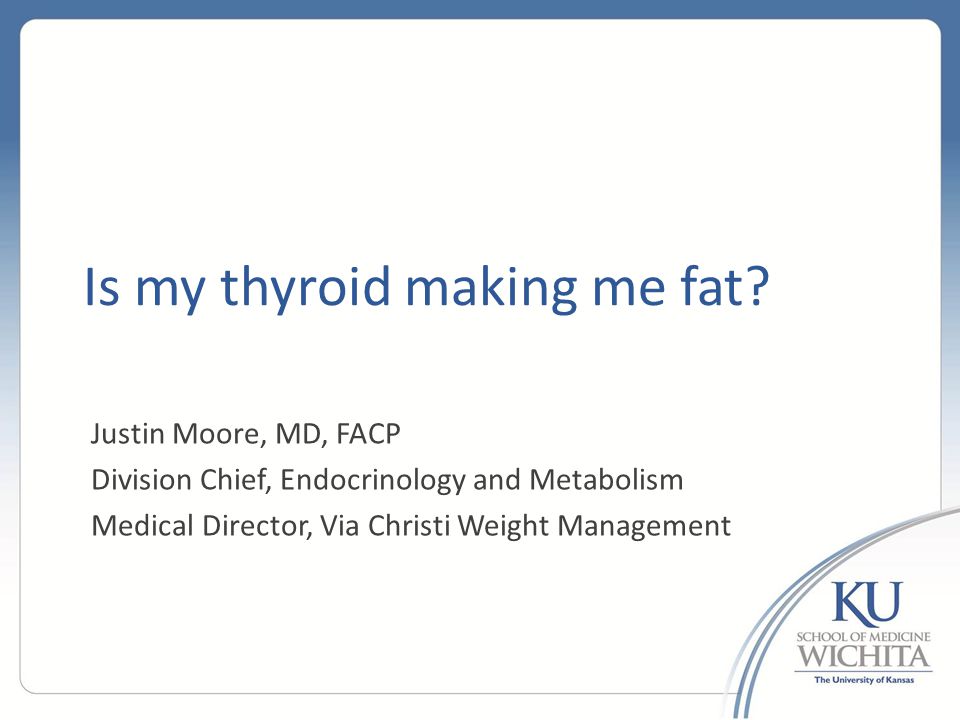 Is my thyroid making me fat?

Justin Moore, MD, FACP
Division Chief, Endocrinology and Metabolism
Medical Director, Via Christi Weight Management

KU
SCHOOL OF MEDICINE
WICHITA
The University of Kansas